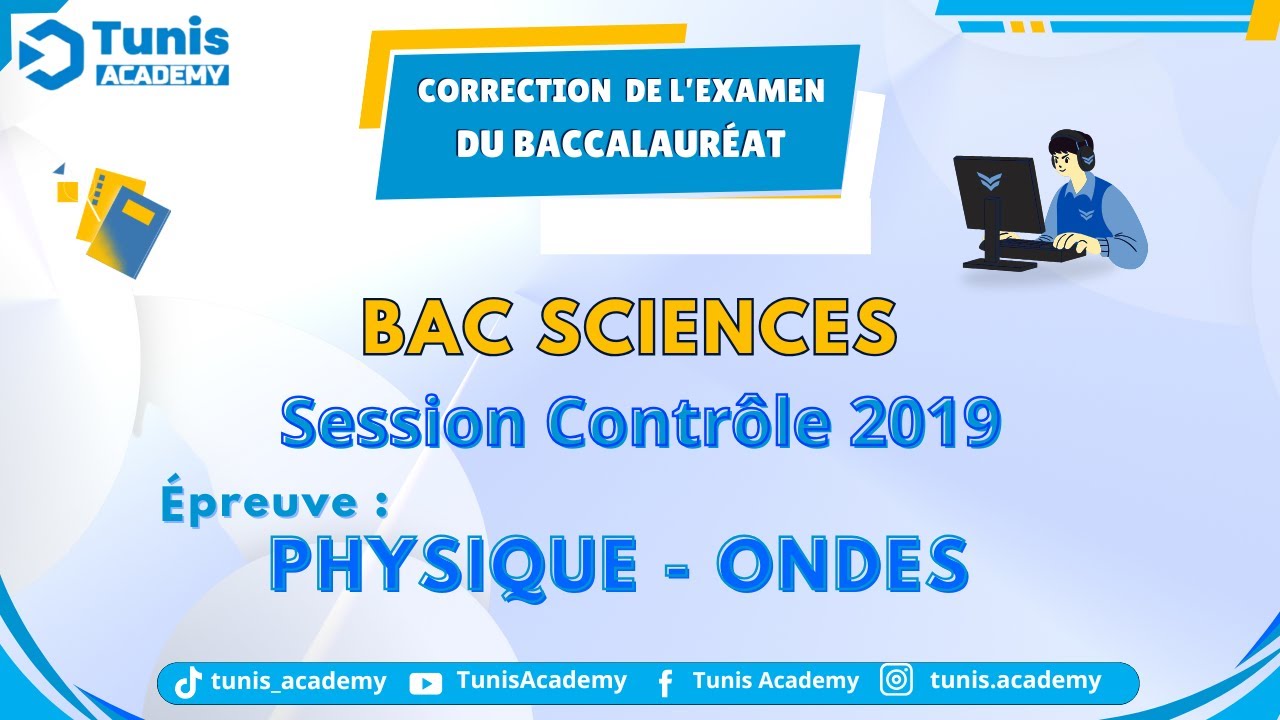 Tunis ACADEMY

CORRECTION DE L'EXAMEN DU BACCALAURÉAT

BAC SCIENCES

Session Contrôle 2019

Épreuve :

PHYSIQUE - ONDES

tunis_academy TunisAcademy Tunis Academy tunis.academy